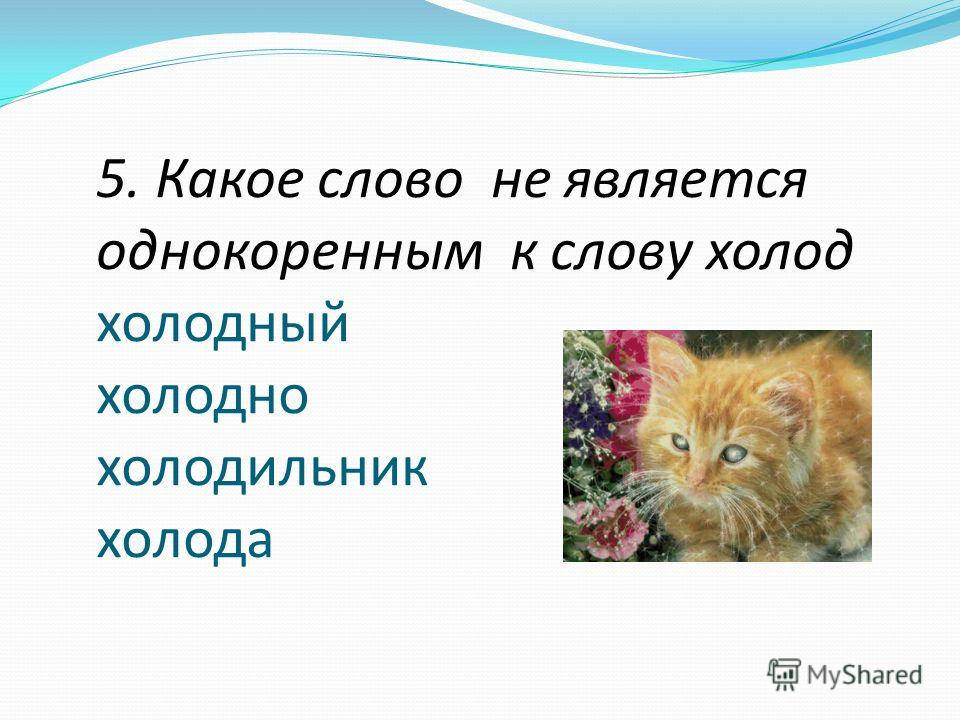 5. Какое слово не является однокоренным к слову холод
холодный
холодно
холодильник
холода

MyShared